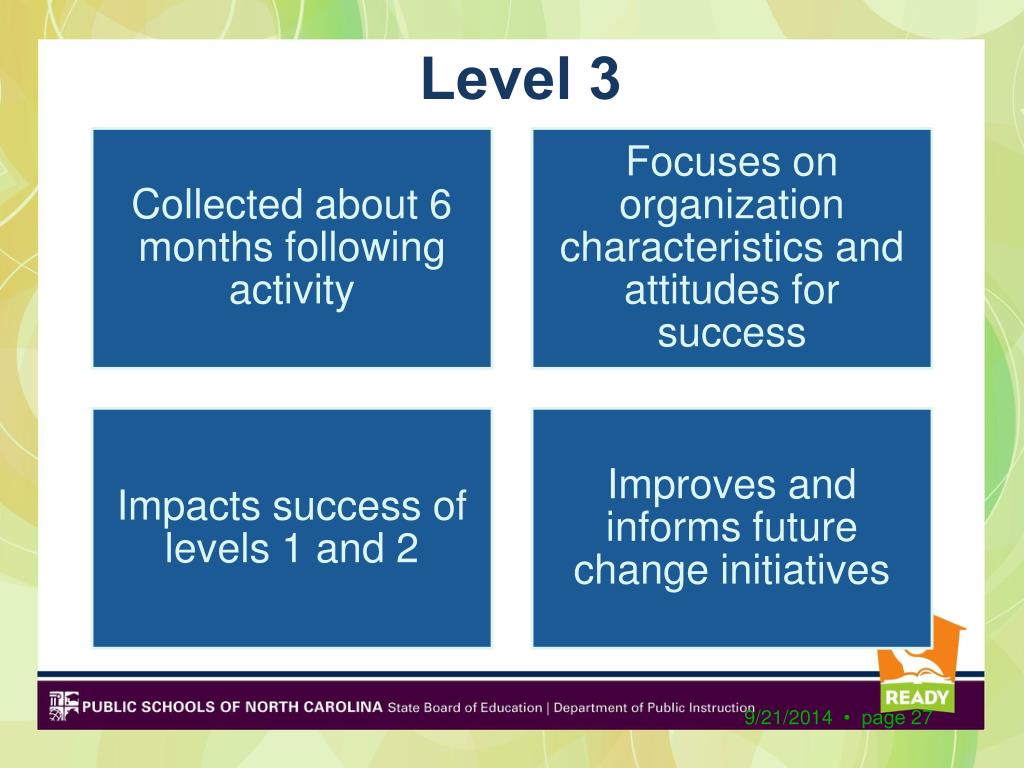 Level 3

Collected about 6 months following activity

Focuses on organization characteristics and attitudes for success

Impacts success of levels 1 and 2

Improves and informs future change initiatives

PUBLIC SCHOOLS OF NORTH CAROLINA State Board of Education | Department of Public Instruction

READY

9/21/2014 • page 27